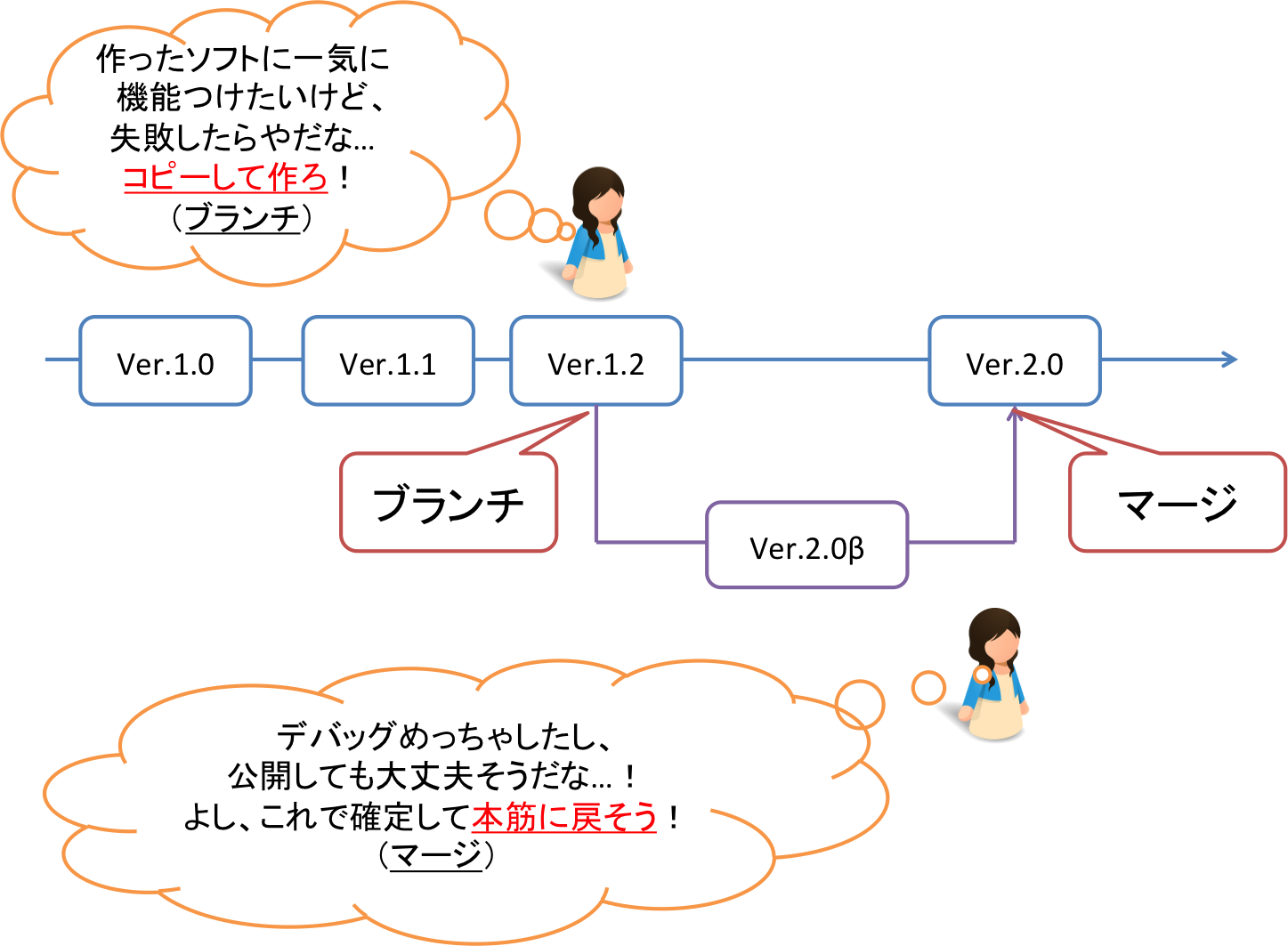 作ったソフトに一気に
機能つけたいけど、
失敗したらやだな…
コピーして作ろ！
（ブランチ）

Ver.1.0

Ver.1.1

Ver.1.2

Ver.2.0

ブランチ

Ver.2.0β

マージ

デバッグめっちゃしたし、
公開しても大丈夫そうだな…！
よし、これで確定して本筋に戻そう！
（マージ）